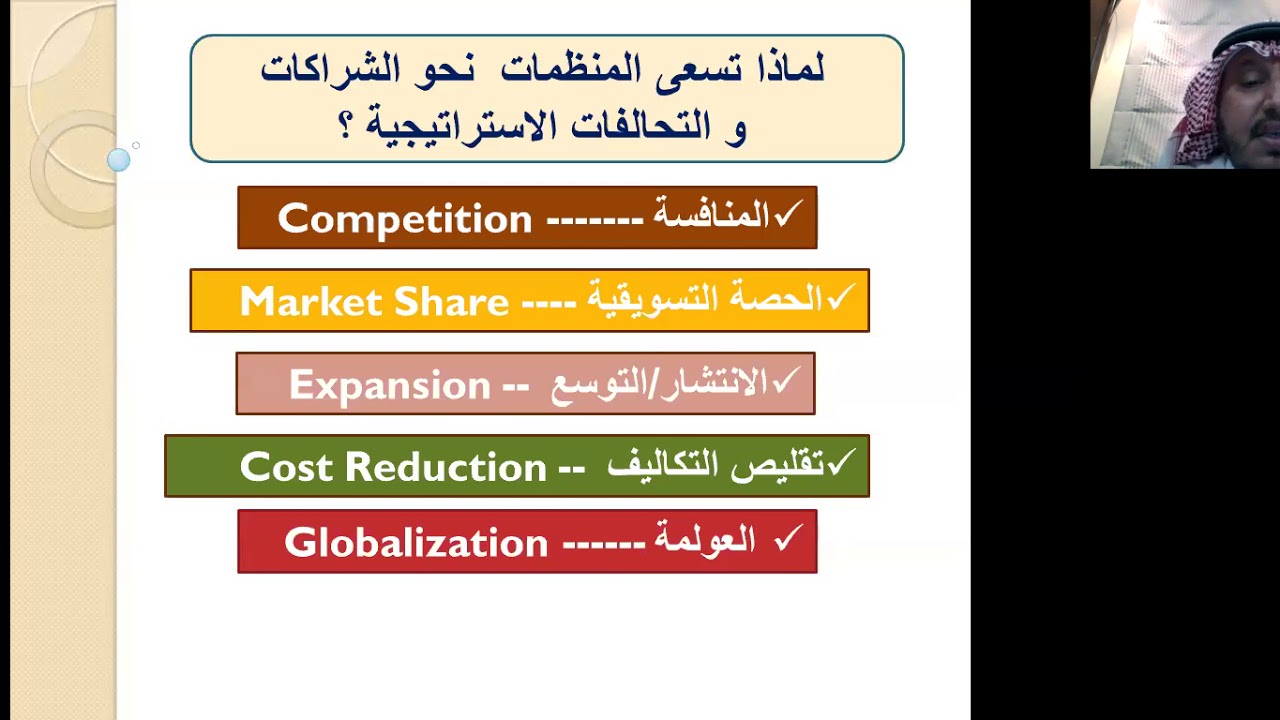 لماذا تسعى المنظمات نحو الشراكات و التحالفات الاستراتيجية ؟

✓المنافسة ------- Competition

✓الحصة التسويقية ---- Market Share

✓الانتشار/التوسع -- Expansion

✓تقليص التكاليف -- Cost Reduction

✓ العولمة ------ Globalization